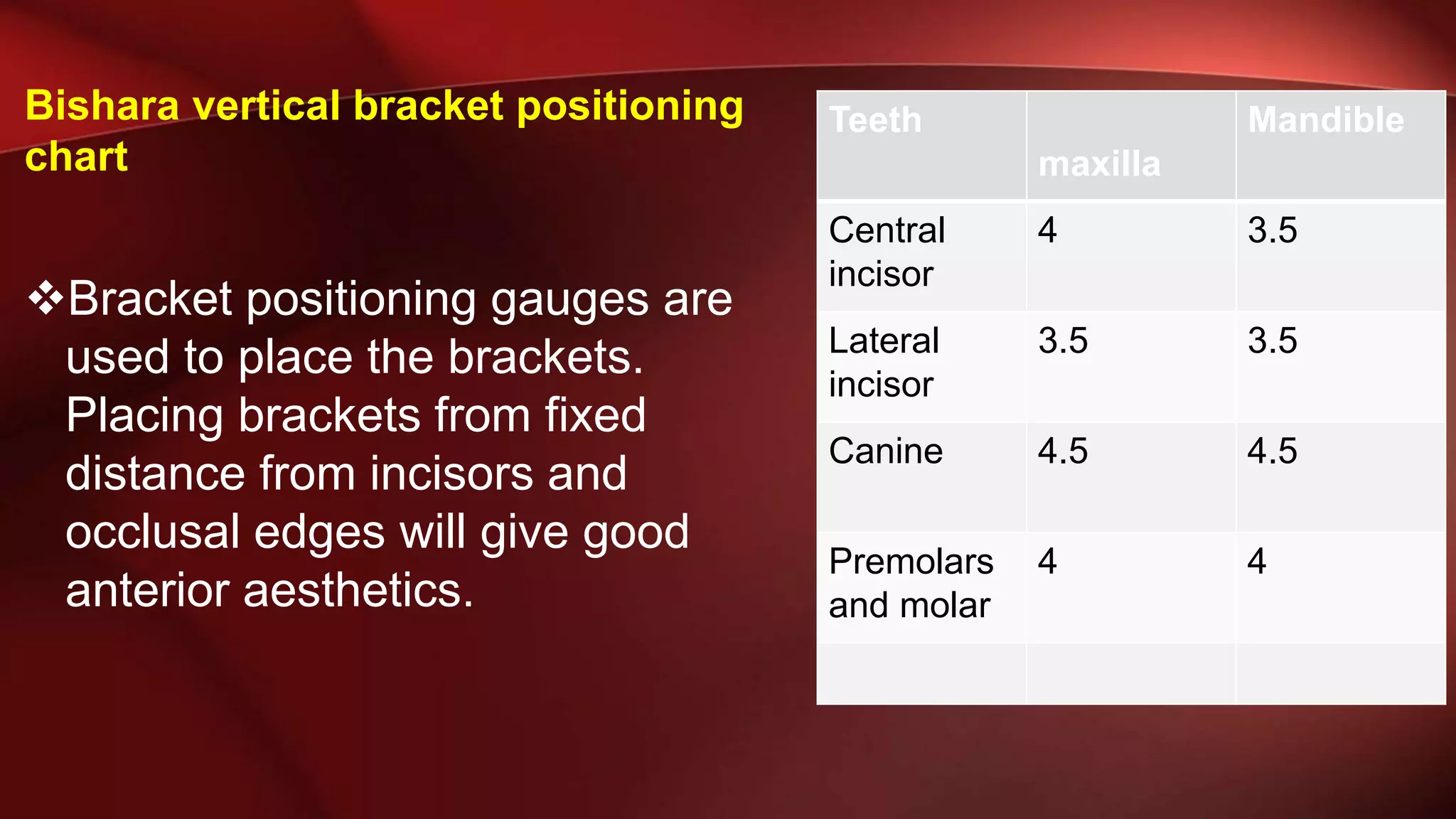 Bishara vertical bracket positioning chart

❖Bracket positioning gauges are used to place the brackets. Placing brackets from fixed distance from incisors and occlusal edges will give good anterior aesthetics.

| Teeth | maxilla | Mandible |
|---|---|---|
| Central incisor | 4 | 3.5 |
| Lateral incisor | 3.5 | 3.5 |
| Canine | 4.5 | 4.5 |
| Premolars and molar | 4 | 4 |
| | | |